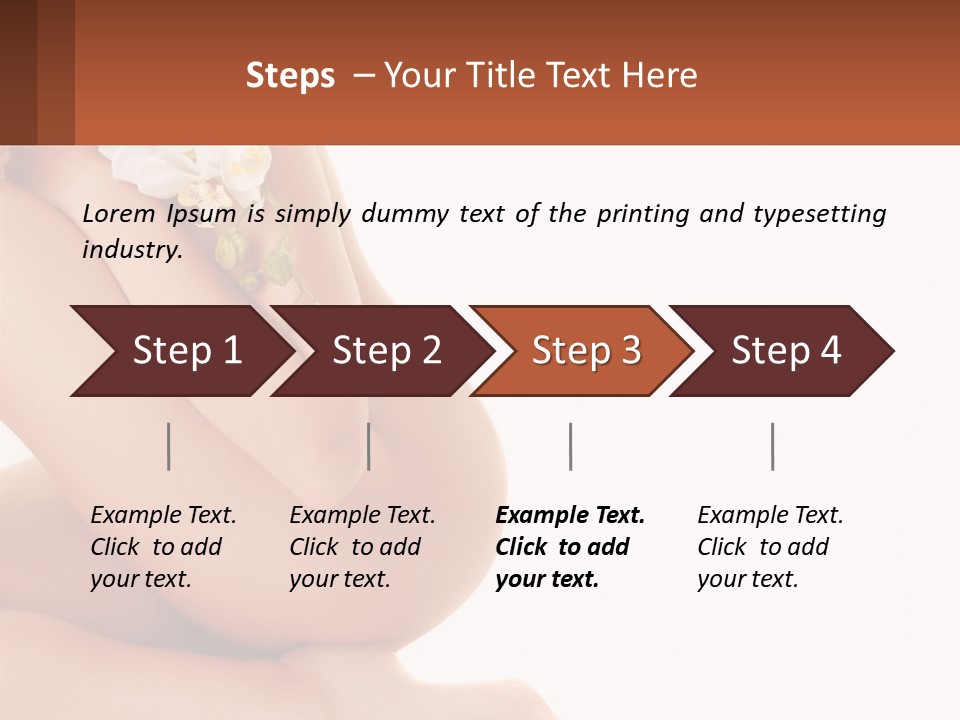 Steps – Your Title Text Here

Lorem Ipsum is simply dummy text of the printing and typesetting industry.

Step 1

Step 2

Step 3

Step 4

Example Text. Click to add your text.

Example Text. Click to add your text.

Example Text. Click to add your text.

Example Text. Click to add your text.